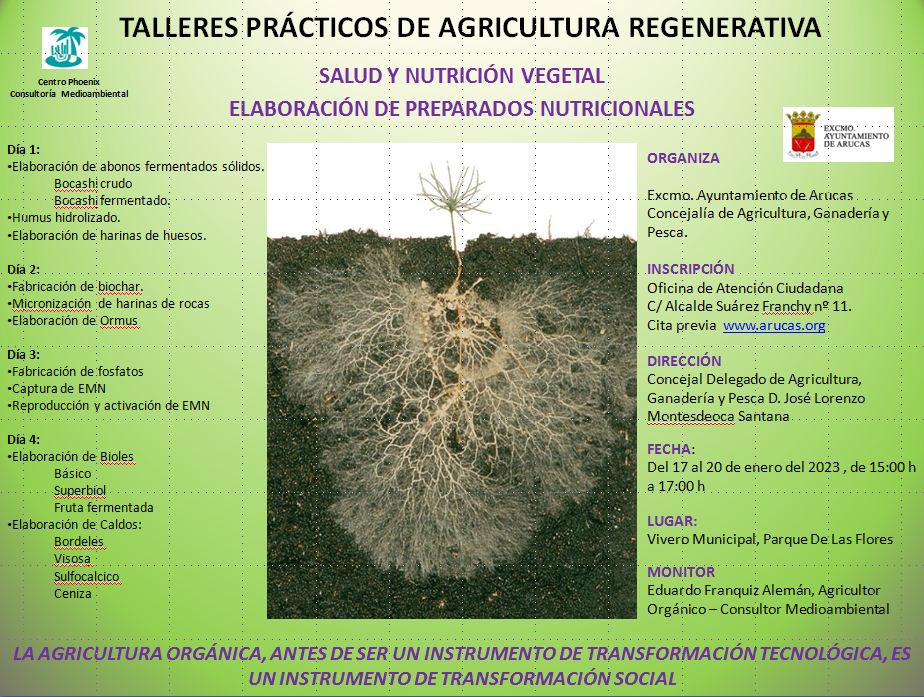 TALLERES PRÁCTICOS DE AGRICULTURA REGENERATIVA

Centro Phoenix
Consultoría Medioambiental

SALUD Y NUTRICIÓN VEGETAL
ELABORACIÓN DE PREPARADOS NUTRICIONALES

EXCMO. AYUNTAMIENTO DE ARUCAS

Día 1:
•Elaboración de abonos fermentados sólidos.
Bocashi crudo
Bocashi fermentado.
•Humus hidrolizado.
•Elaboración de harinas de huesos.

Día 2:
•Fabricación de biochar.
•Micronización de harinas de rocas
•Elaboración de Ormus

Día 3:
•Fabricación de fosfatos
•Captura de EMN
•Reproducción y activación de EMN

Día 4:
•Elaboración de Bioles
Básico
Superbiol
Fruta fermentada
•Elaboración de Caldos:
Bordeles
Visosa
Sulfocalcico
Ceniza

ORGANIZA

Excmo. Ayuntamiento de Arucas
Concejalía de Agricultura, Ganadería y Pesca.

INSCRIPCIÓN
Oficina de Atención Ciudadana
C/ Alcalde Suárez Franchy nº 11.
Cita previa www.arucas.org

DIRECCIÓN
Concejal Delegado de Agricultura, Ganadería y Pesca D. José Lorenzo Montesdeoca Santana

FECHA:
Del 17 al 20 de enero del 2023 , de 15:00 h a 17:00 h

LUGAR:
Vivero Municipal, Parque De Las Flores

MONITOR
Eduardo Franquiz Alemán, Agricultor Orgánico – Consultor Medioambiental

LA AGRICULTURA ORGÁNICA, ANTES DE SER UN INSTRUMENTO DE TRANSFORMACIÓN TECNOLÓGICA, ES UN INSTRUMENTO DE TRANSFORMACIÓN SOCIAL